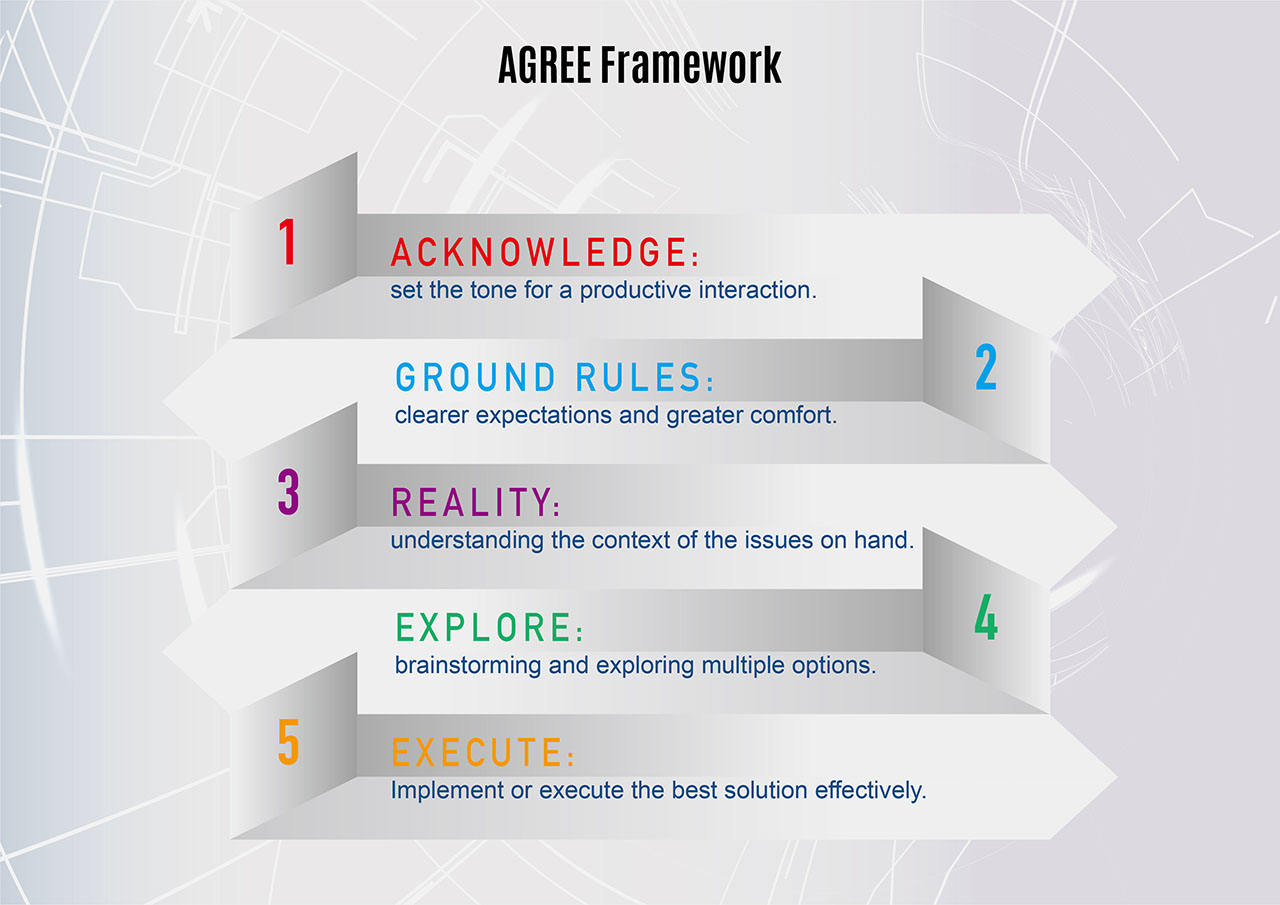 AGREE Framework

1

ACKNOWLEDGE:
set the tone for a productive interaction.

2

GROUND RULES:
clearer expectations and greater comfort.

3

REALITY:
understanding the context of the issues on hand.

4

EXPLORE:
brainstorming and exploring multiple options.

5

EXECUTE:
Implement or execute the best solution effectively.